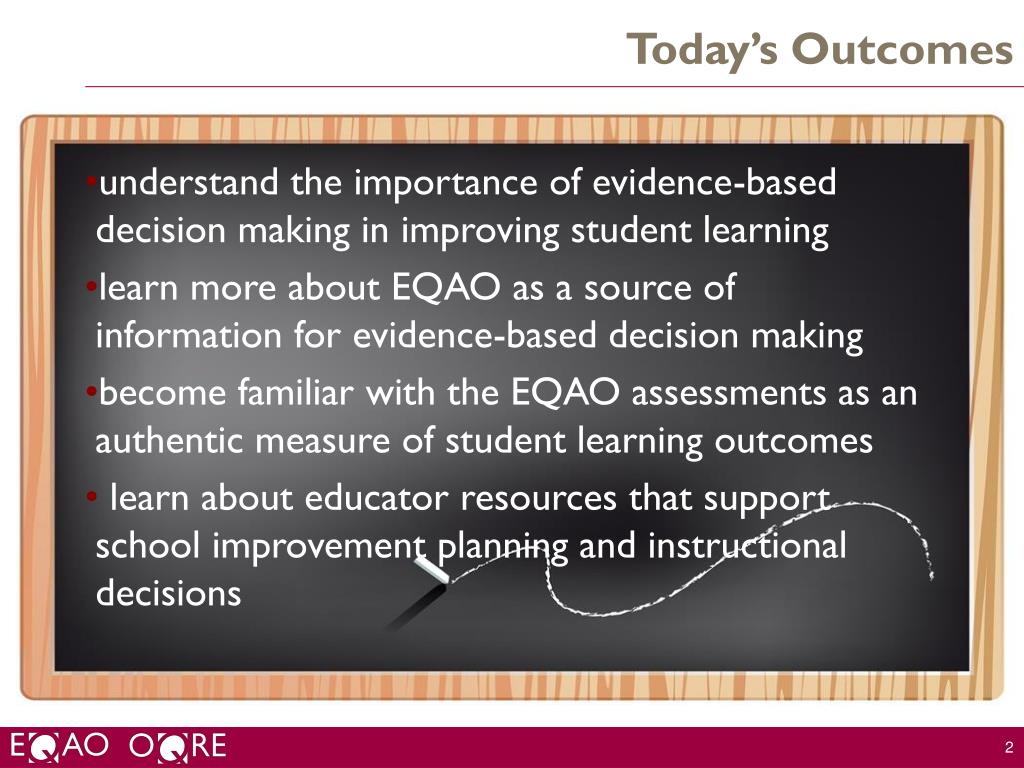 Today's Outcomes

•understand the importance of evidence-based decision making in improving student learning

•learn more about EQAO as a source of information for evidence-based decision making

•become familiar with the EQAO assessments as an authentic measure of student learning outcomes

• learn about educator resources that support school improvement planning and instructional decisions

EQAO OQRE

2